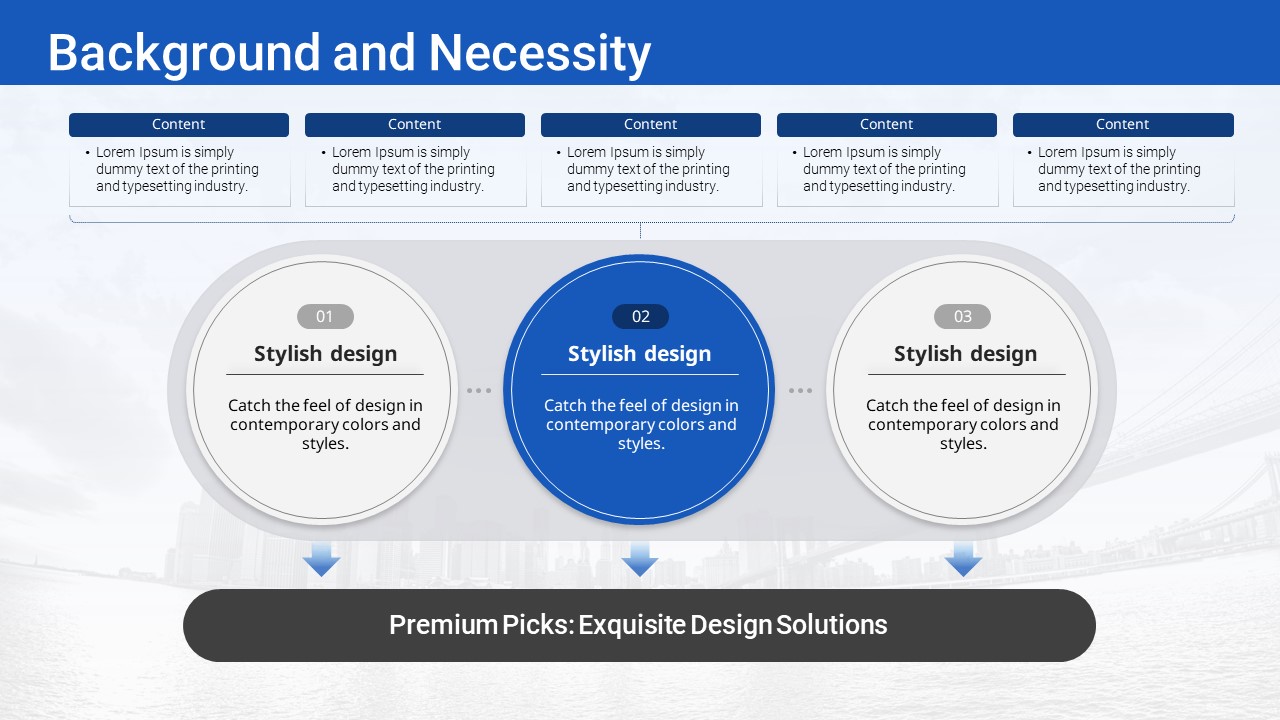 Background and Necessity

Content
• Lorem Ipsum is simply dummy text of the printing and typesetting industry.

Content
• Lorem Ipsum is simply dummy text of the printing and typesetting industry.

Content
• Lorem Ipsum is simply dummy text of the printing and typesetting industry.

Content
• Lorem Ipsum is simply dummy text of the printing and typesetting industry.

Content
• Lorem Ipsum is simply dummy text of the printing and typesetting industry.

01
Stylish design
Catch the feel of design in contemporary colors and styles.

02
Stylish design
Catch the feel of design in contemporary colors and styles.

03
Stylish design
Catch the feel of design in contemporary colors and styles.

Premium Picks: Exquisite Design Solutions